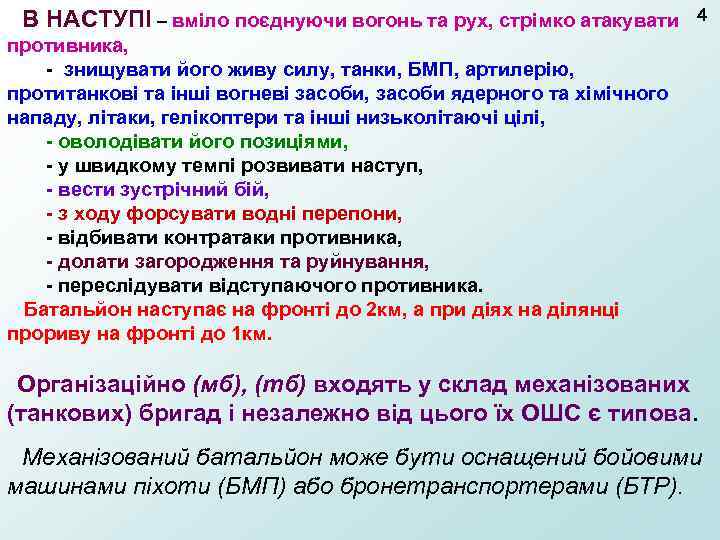 4

В НАСТУПІ – вміло поєднуючи вогонь та рух, стрімко атакувати противника,

- знищувати його живу силу, танки, БМП, артилерію, протитанкові та інші вогневі засоби, засоби ядерного та хімічного нападу, літаки, гелікоптери та інші низьколітаючі цілі,
- оволодівати його позиціями,
- у швидкому темпі розвивати наступ,
- вести зустрічний бій,
- з ходу форсувати водні перепони,
- відбивати контратаки противника,
- долати загородження та руйнування,
- переслідувати відступаючого противника.

Батальйон наступає на фронті до 2км, а при діях на ділянці прориву на фронті до 1км.

Організаційно (мб), (тб) входять у склад механізованих (танкових) бригад і незалежно від цього їх ОШС є типова.

Механізований батальйон може бути оснащений бойовими машинами піхоти (БМП) або бронетранспортерами (БТР).